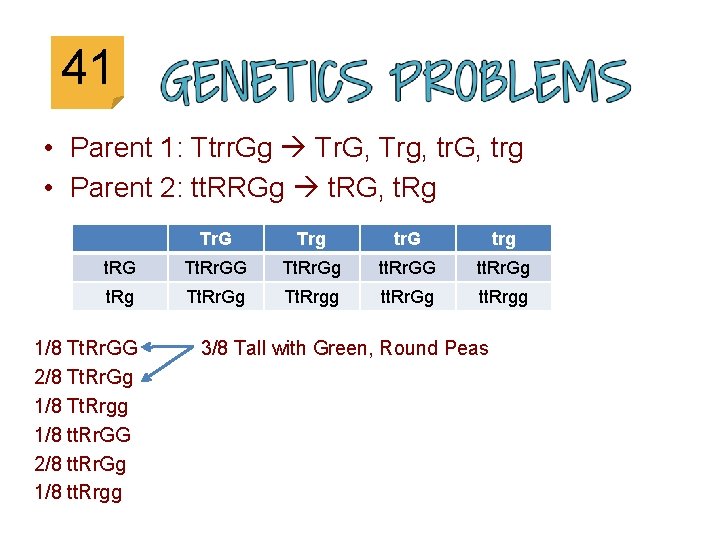 41

GENETICS PROBLEMS

• Parent 1: TtrrGg → TrG, Trg, trG, trg
• Parent 2: ttRRGg → tRG, tRg

| | TrG | Trg | trG | trg |
|---|---|---|---|---|
| tRG | TtRrGG | TtRrGg | ttRrGG | ttRrGg |
| tRg | TtRrGg | TtRrgg | ttRrGg | ttRrgg |

1/8 TtRrGG
2/8 TtRrGg
1/8 TtRrgg
1/8 ttRrGG
2/8 ttRrGg
1/8 ttRrgg

3/8 Tall with Green, Round Peas